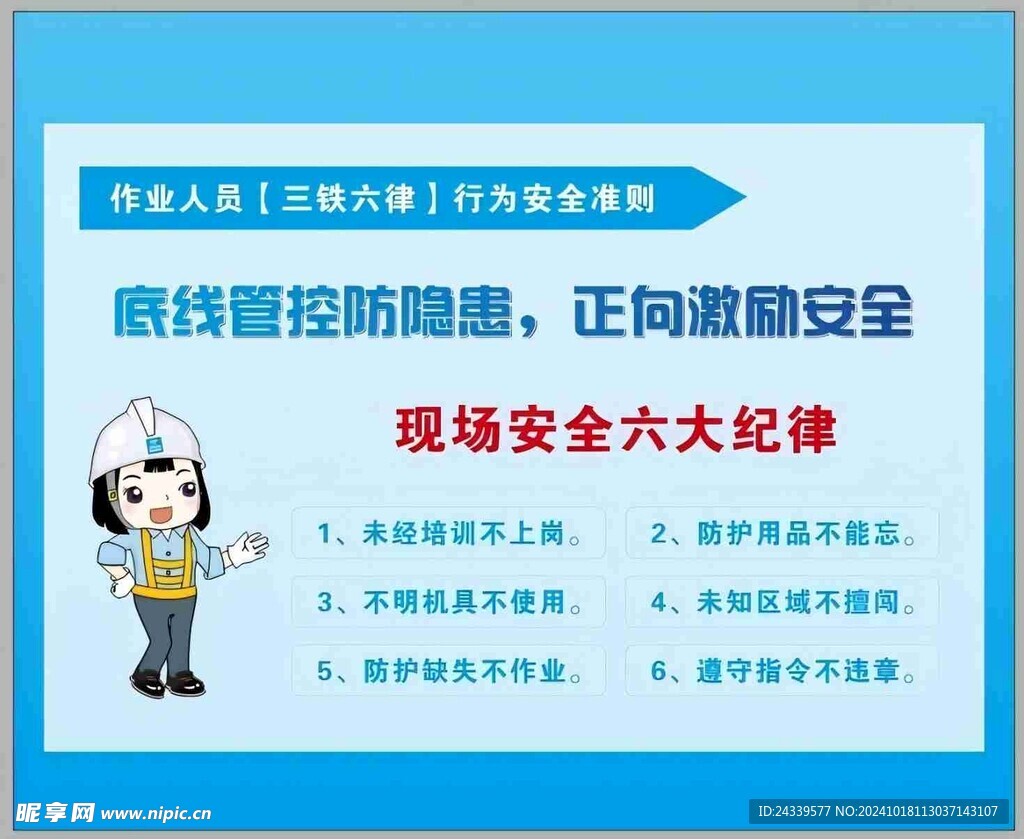 作业人员【三铁六律】行为安全准则

底线管控防隐患，正向激励安全

现场安全六大纪律

1、未经培训不上岗。

2、防护用品不能忘。

3、不明机具不使用。

4、未知区域不擅闯。

5、防护缺失不作业。

6、遵守指令不违章。

昵享网 www.nipic.cn

ID:24339577 NO:20241018113037143107